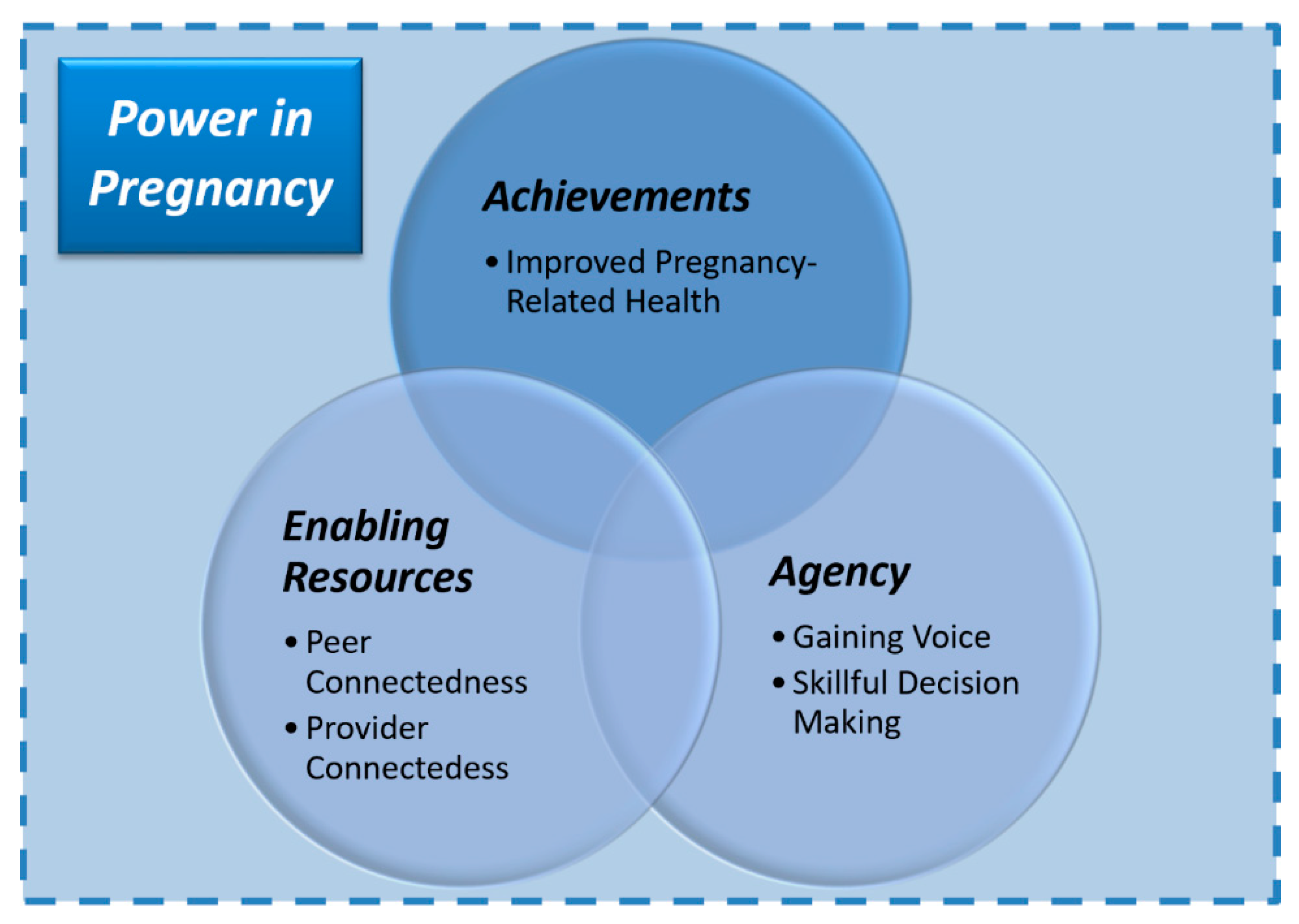 Power in Pregnancy

Achievements

• Improved Pregnancy-Related Health

Enabling Resources

• Peer Connectedness
• Provider Connectedess

Agency

• Gaining Voice
• Skillful Decision Making